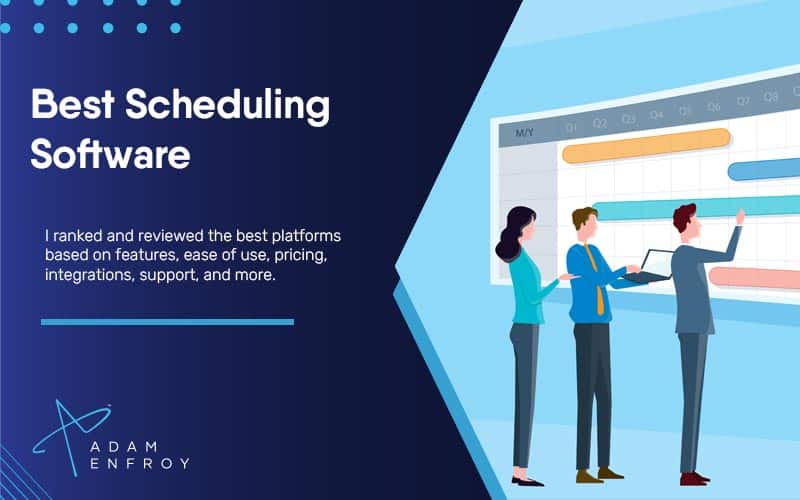 Best Scheduling Software

I ranked and reviewed the best platforms based on features, ease of use, pricing, integrations, support, and more.

ADAM ENFROY

M/Y Q1 Q2 Q3 Q4 Q5 Q6 Q7 Q8